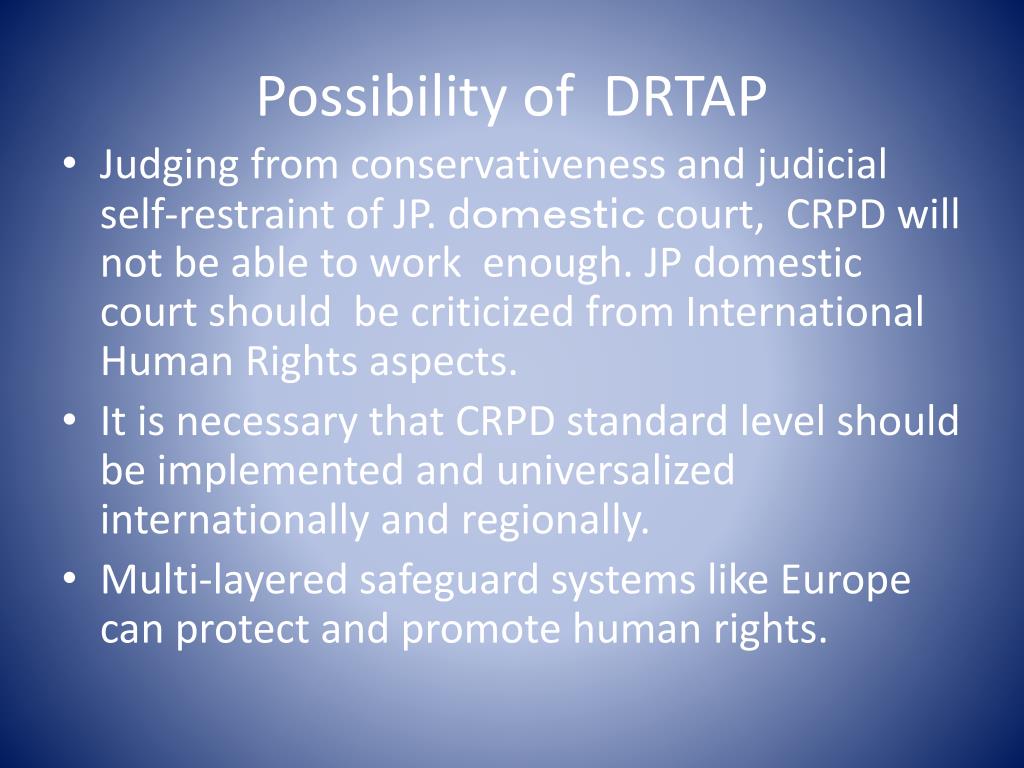 Possibility of DRTAP

• Judging from conservativeness and judicial self-restraint of JP. domestic court, CRPD will not be able to work enough. JP domestic court should be criticized from International Human Rights aspects.
• It is necessary that CRPD standard level should be implemented and universalized internationally and regionally.
• Multi-layered safeguard systems like Europe can protect and promote human rights.